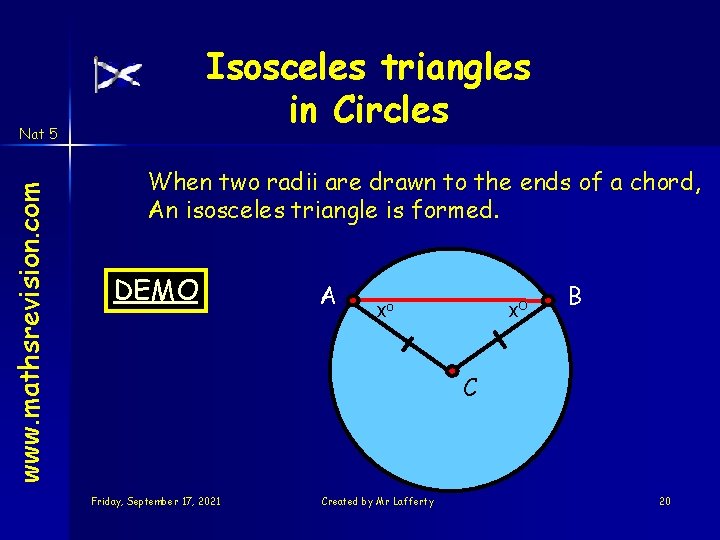 Isosceles triangles in Circles

Nat 5

www.mathsrevision.com

When two radii are drawn to the ends of a chord, An isosceles triangle is formed.

DEMO

A

B

$x^o$

$x^o$

C

Friday, September 17, 2021

Created by Mr Lafferty

20